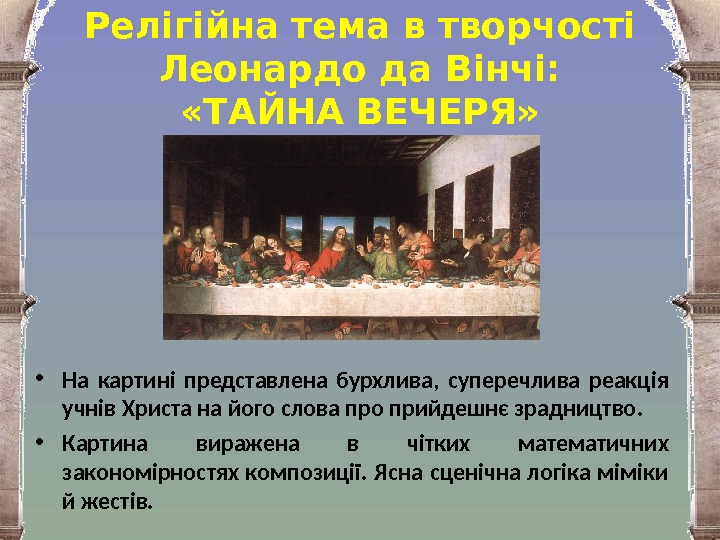 Релігійна тема в творчості Леонардо да Вінчі: «ТАЙНА ВЕЧЕРЯ»

• На картині представлена бурхлива, суперечлива реакція учнів Христа на його слова про прийдешнє зрадництво.

• Картина виражена в чітких математичних закономірностях композиції. Ясна сценічна логіка міміки й жестів.